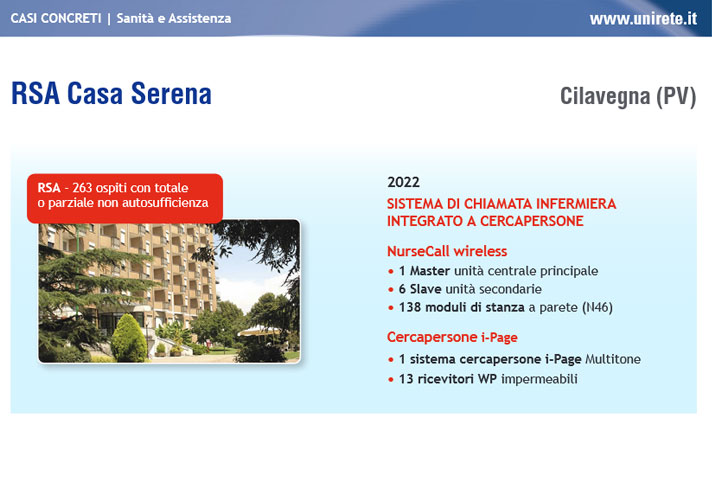 CASI CONCRETI | Sanità e Assistenza

www.unirete.it

RSA Casa Serena

Cilavegna (PV)

RSA - 263 ospiti con totale o parziale non autosufficienza

2022

SISTEMA DI CHIAMATA INFERMIERA INTEGRATO A CERCAPERSONE

NurseCall wireless

• 1 Master unità centrale principale
• 6 Slave unità secondarie
• 138 moduli di stanza a parete (N46)

Cercapersone i-Page

• 1 sistema cercapersone i-Page Multitone
• 13 ricevitori WP impermeabili